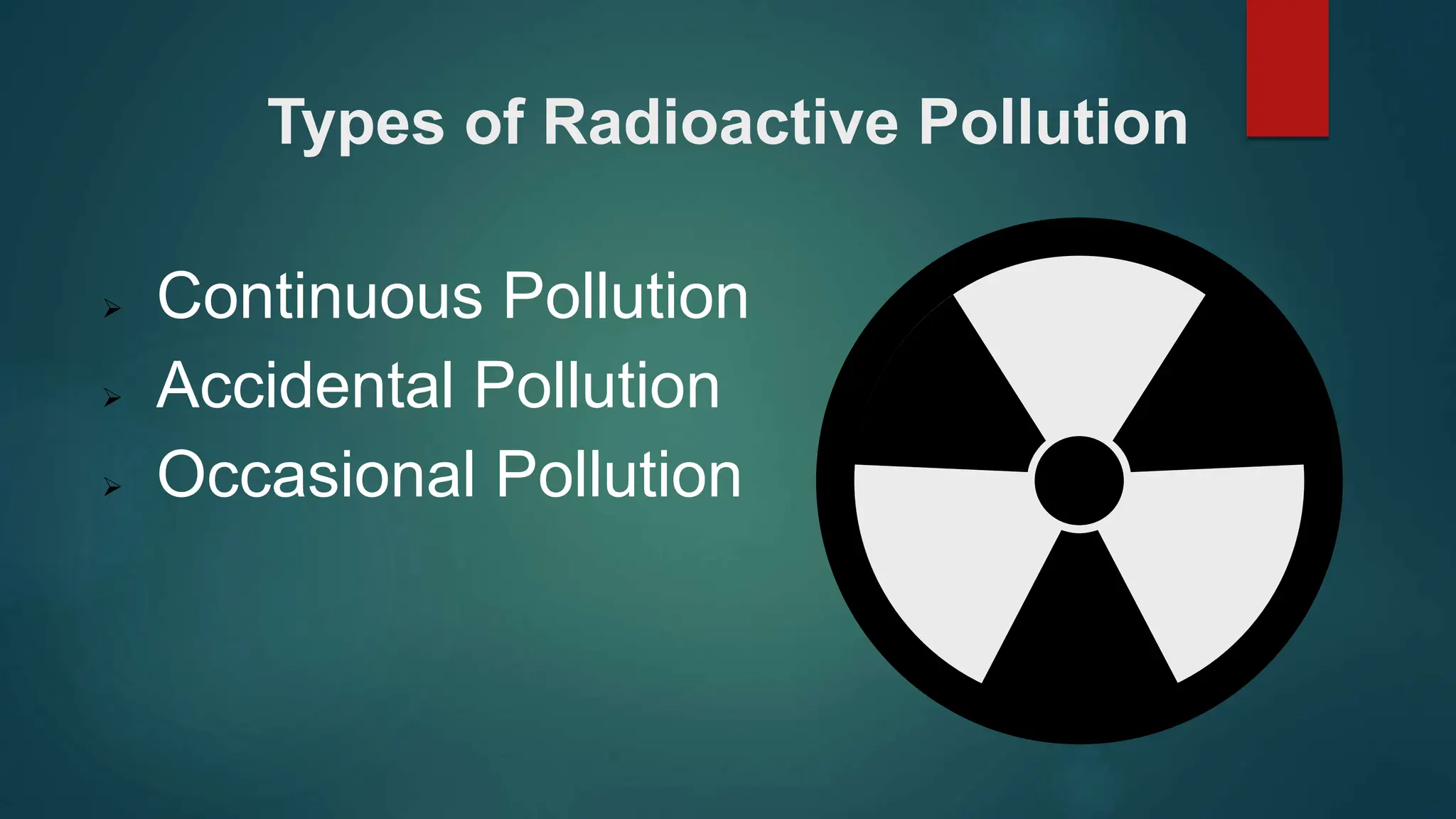 Types of Radioactive Pollution

➢ Continuous Pollution
➢ Accidental Pollution
➢ Occasional Pollution